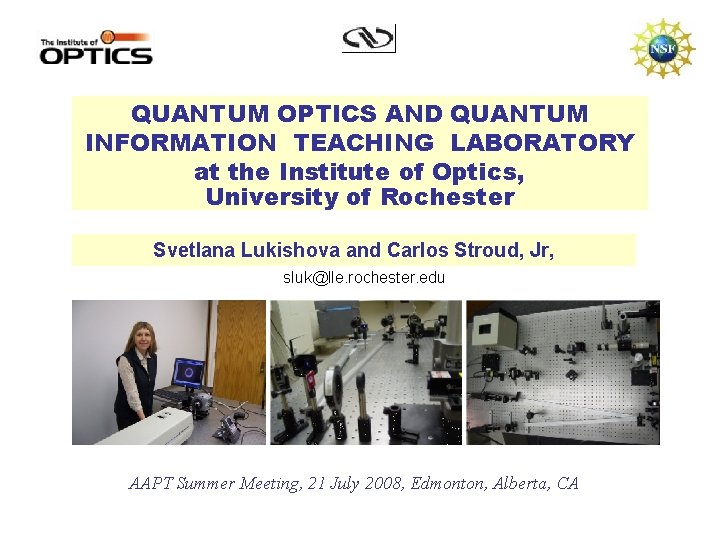 The Institute of OPTICS

NSF

QUANTUM OPTICS AND QUANTUM INFORMATION TEACHING LABORATORY at the Institute of Optics, University of Rochester

Svetlana Lukishova and Carlos Stroud, Jr,

sluk@lle.rochester.edu

AAPT Summer Meeting, 21 July 2008, Edmonton, Alberta, CA